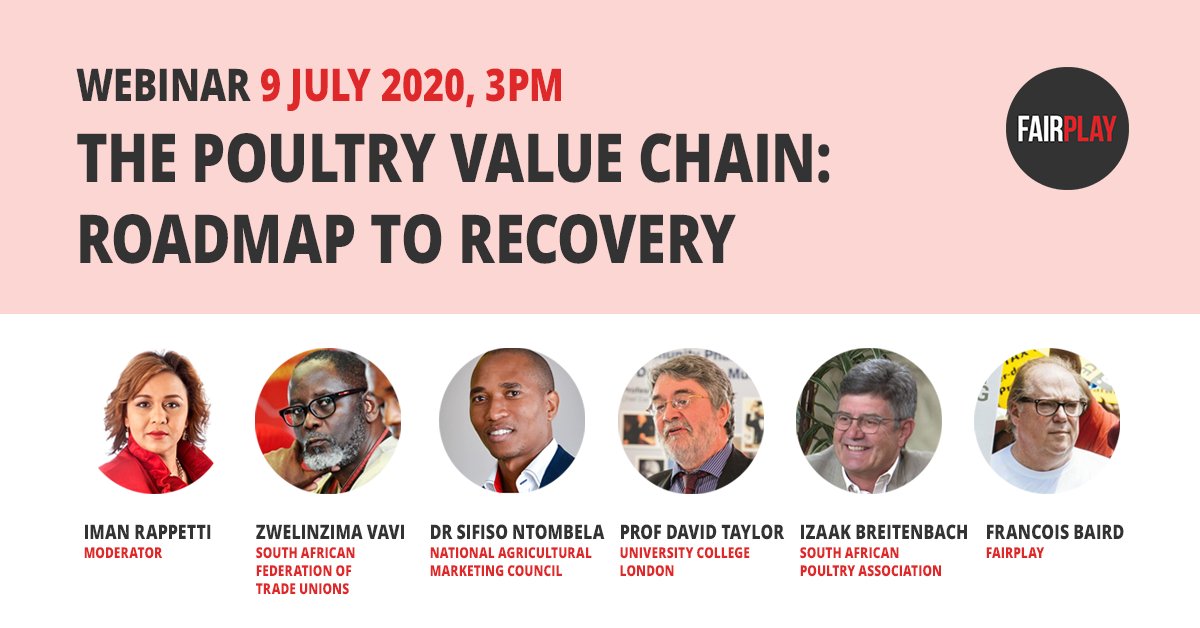 WEBINAR 9 JULY 2020, 3PM

THE POULTRY VALUE CHAIN: ROADMAP TO RECOVERY

FAIRPLAY

IMAN RAPPETTI
MODERATOR

ZWELINZIMA VAVI
SOUTH AFRICAN FEDERATION OF TRADE UNIONS

DR SIFISO NTOMBELA
NATIONAL AGRICULTURAL MARKETING COUNCIL

PROF DAVID TAYLOR
UNIVERSITY COLLEGE LONDON

IZAAK BREITENBACH
SOUTH AFRICAN POULTRY ASSOCIATION

FRANCOIS BAIRD
FAIRPLAY